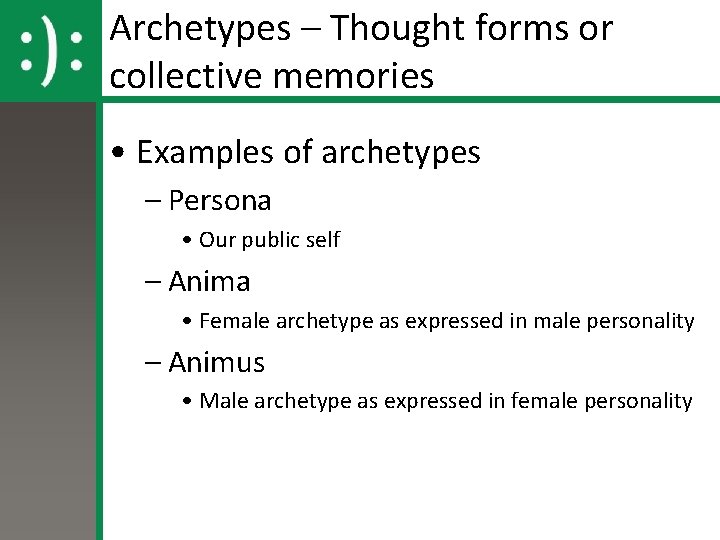 :):

Archetypes – Thought forms or collective memories

• Examples of archetypes
– Persona
• Our public self
– Anima
• Female archetype as expressed in male personality
– Animus
• Male archetype as expressed in female personality